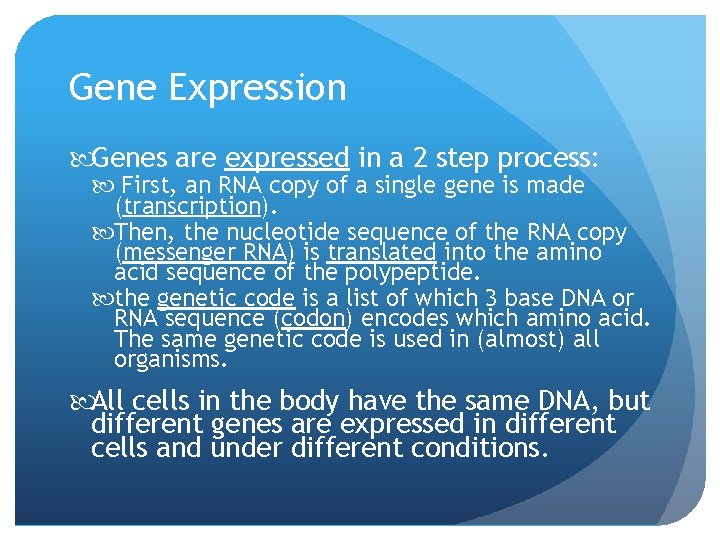 Gene Expression

Genes are expressed in a 2 step process:

First, an RNA copy of a single gene is made (transcription).

Then, the nucleotide sequence of the RNA copy (messenger RNA) is translated into the amino acid sequence of the polypeptide.

the genetic code is a list of which 3 base DNA or RNA sequence (codon) encodes which amino acid. The same genetic code is used in (almost) all organisms.

All cells in the body have the same DNA, but different genes are expressed in different cells and under different conditions.